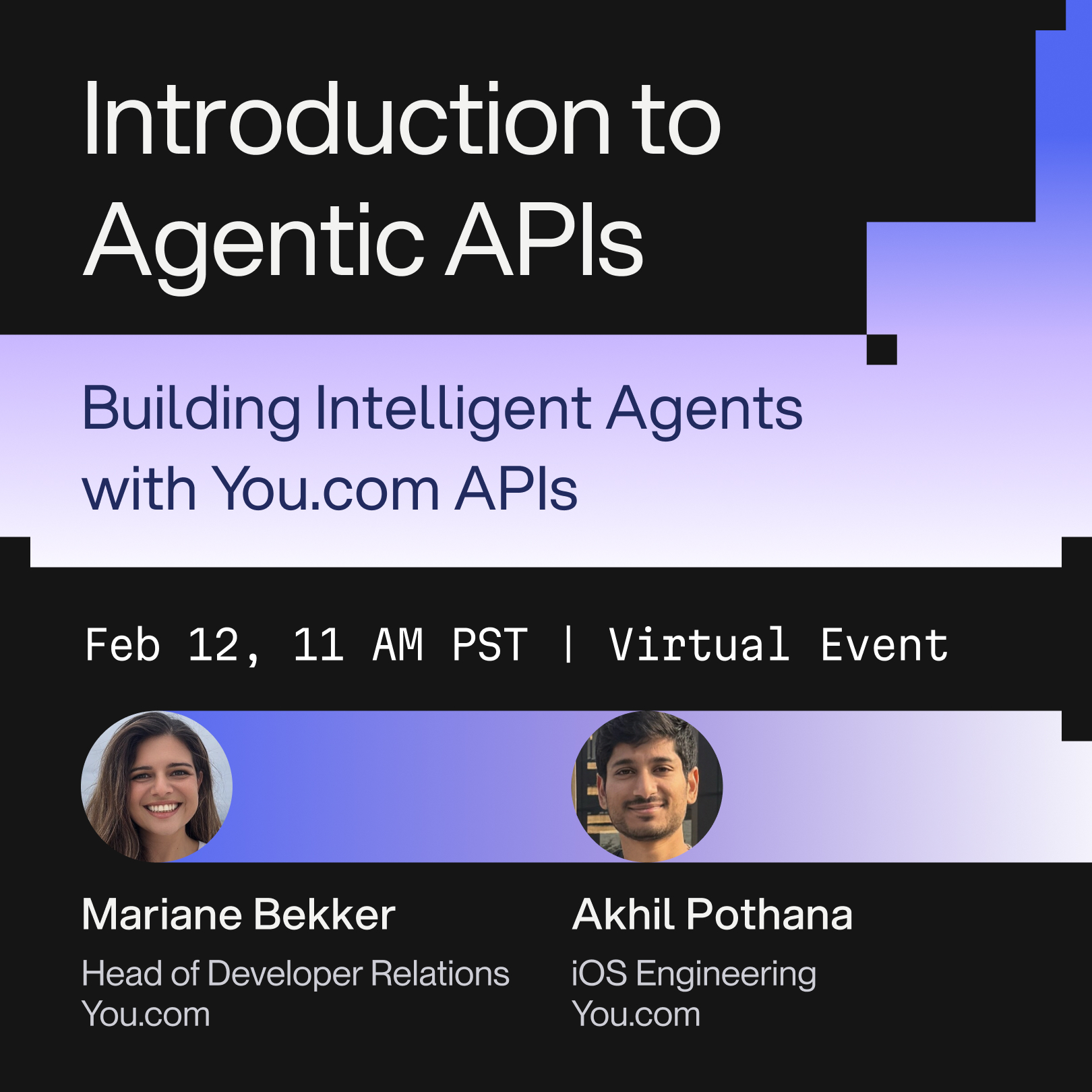 Introduction to Agentic APIs

Building Intelligent Agents with You.com APIs

Feb 12, 11 AM PST | Virtual Event

Mariane Bekker
Head of Developer Relations
You.com

Akhil Pothana
iOS Engineering
You.com